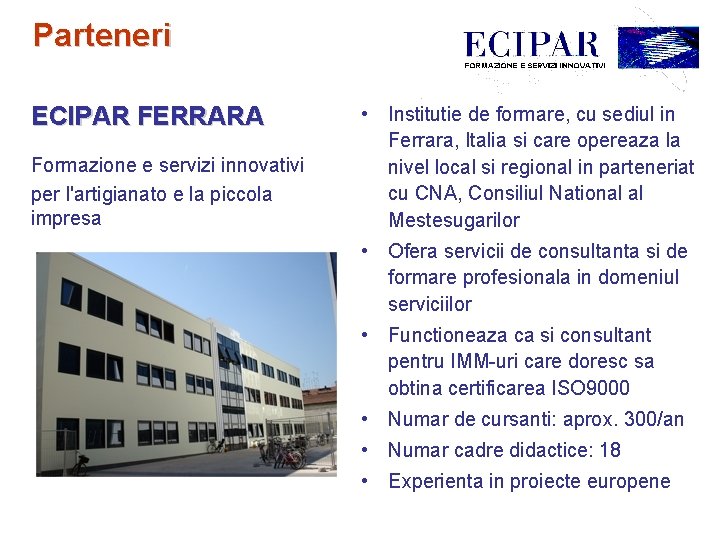 Parteneri

ECIPAR
FORMAZIONE E SERVIZI INNOVATIVI

ECIPAR FERRARA

Formazione e servizi innovativi per l'artigianato e la piccola impresa

• Institutie de formare, cu sediul in Ferrara, Italia si care opereaza la nivel local si regional in parteneriat cu CNA, Consiliul National al Mestesugarilor
• Ofera servicii de consultanta si de formare profesionala in domeniul serviciilor
• Functioneaza ca si consultant pentru IMM-uri care doresc sa obtina certificarea ISO9000
• Numar de cursanti: aprox. 300/an
• Numar cadre didactice: 18
• Experienta in proiecte europene